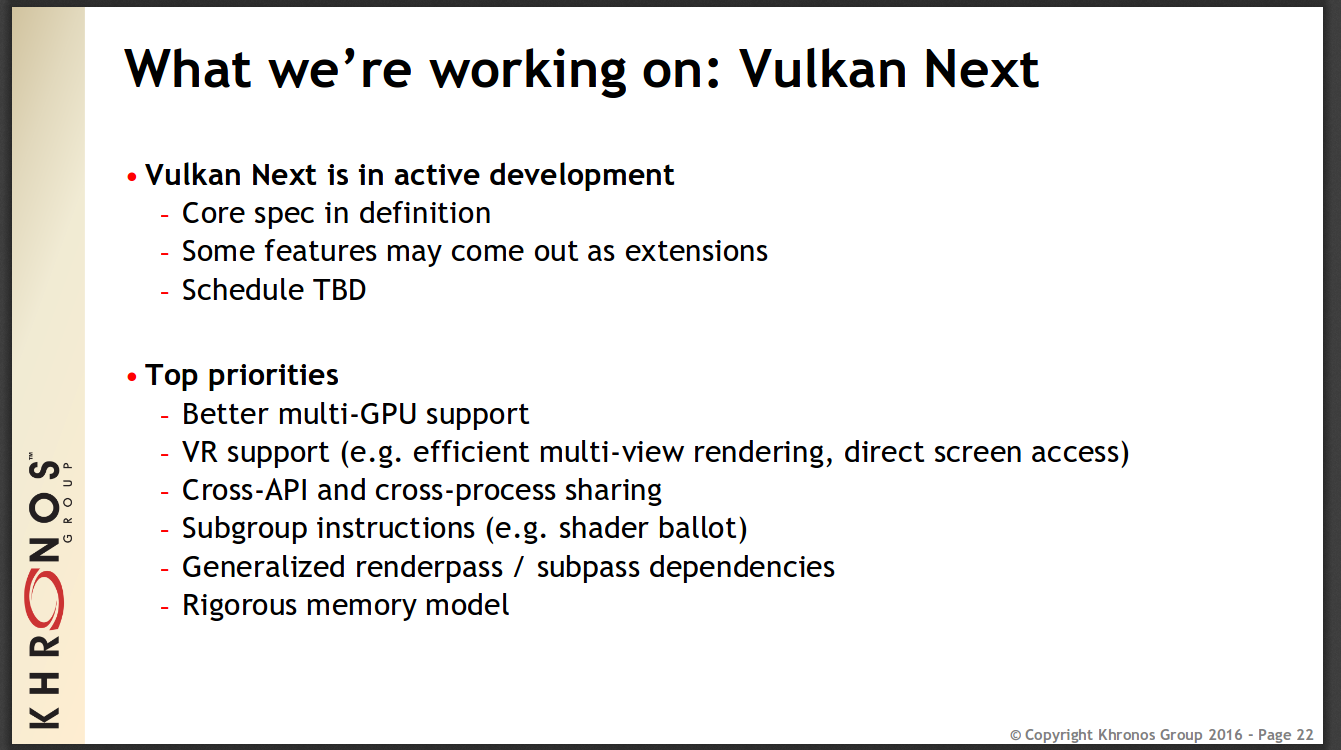 What we're working on: Vulkan Next

• Vulkan Next is in active development
- Core spec in definition
- Some features may come out as extensions
- Schedule TBD

• Top priorities
- Better multi-GPU support
- VR support (e.g. efficient multi-view rendering, direct screen access)
- Cross-API and cross-process sharing
- Subgroup instructions (e.g. shader ballot)
- Generalized renderpass / subpass dependencies
- Rigorous memory model

KHRONOS™ GROUP

© Copyright Khronos Group 2016 - Page 22